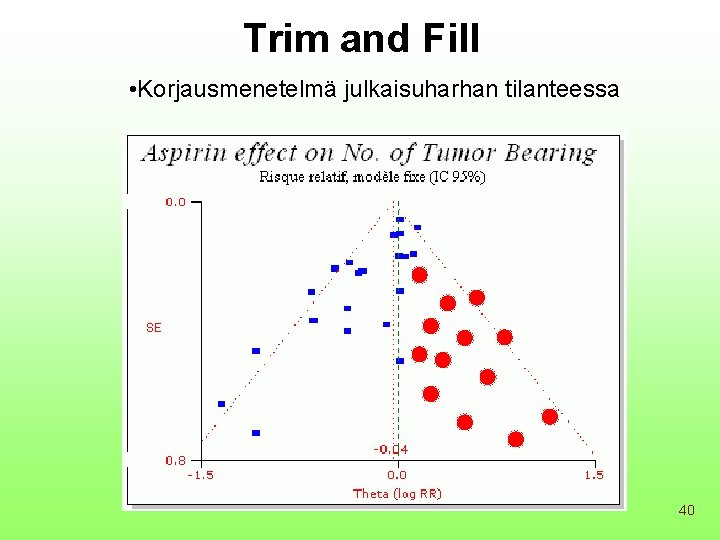 Trim and Fill

•Korjausmenetelmä julkaisuharhan tilanteessa

Aspirin effect on No. of Tumor Bearing
Risque relatif, modèle fixe (IC 95%)

0.0
SE
0.8
-0.04
-1.5
0.0
1.5
Theta (log RR)

40